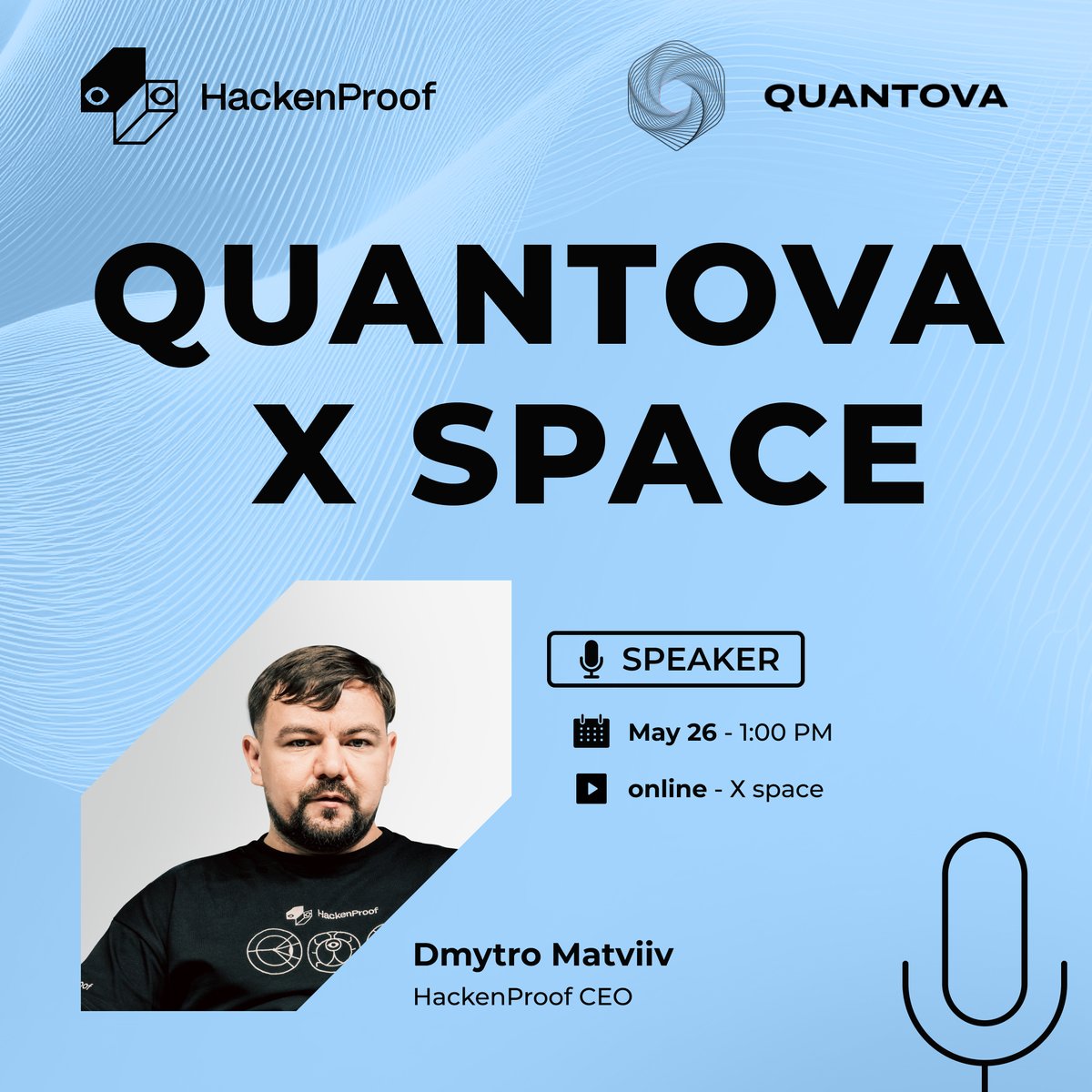 HackenProof

QUANTOVA

QUANTOVA X SPACE

SPEAKER

May 26 - 1:00 PM

online - X space

HackenProof

Dmytro Matviiv
HackenProof CEO